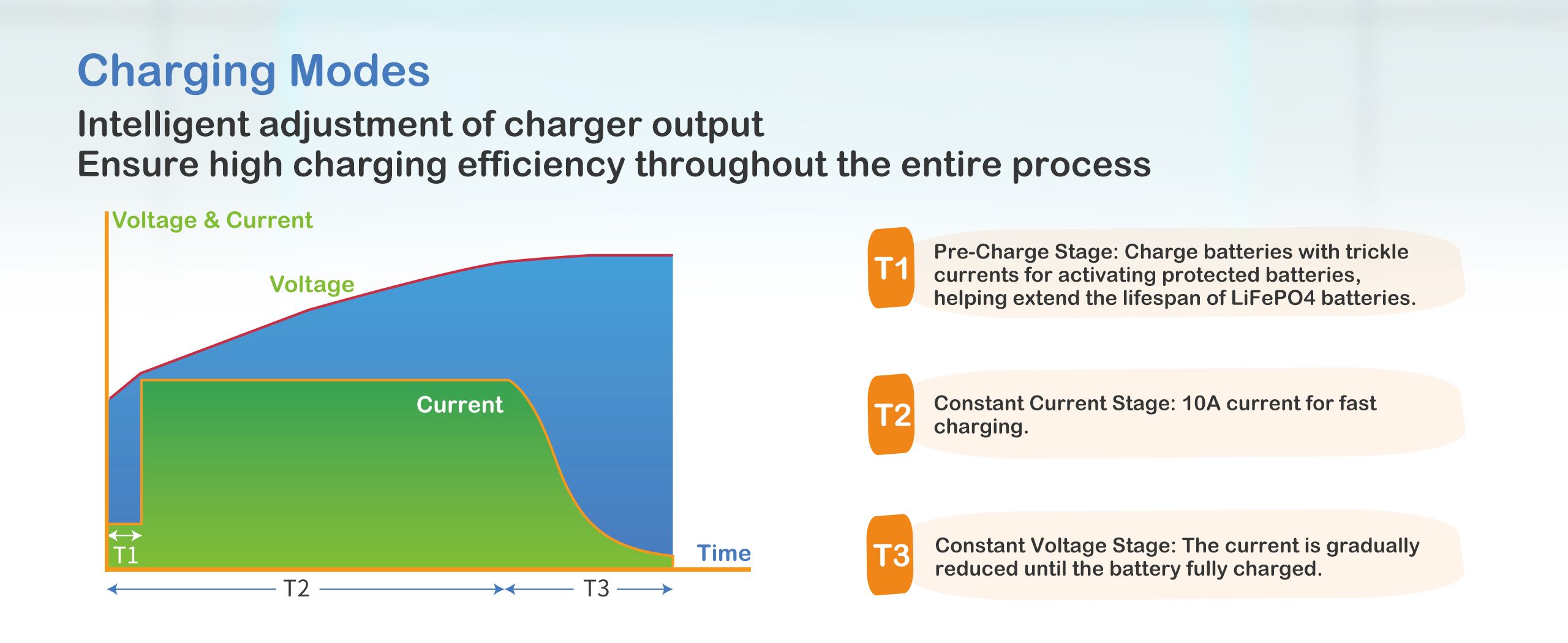 Charging Modes

Intelligent adjustment of charger output
Ensure high charging efficiency throughout the entire process

Voltage & Current

Voltage

Current

T1

Time

T2

T3

T1 Pre-Charge Stage: Charge batteries with trickle currents for activating protected batteries, helping extend the lifespan of LiFePO4 batteries.

T2 Constant Current Stage: 10A current for fast charging.

T3 Constant Voltage Stage: The current is gradually reduced until the battery fully charged.